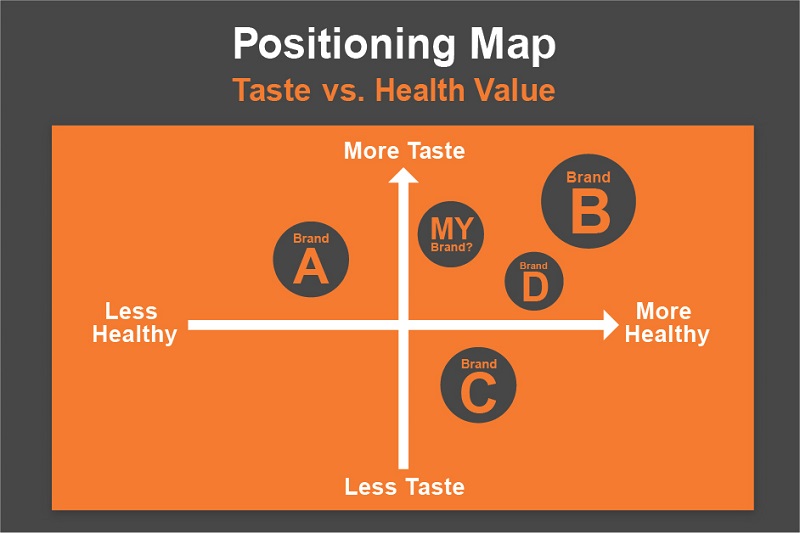 Positioning Map
Taste vs. Health Value

More Taste

Brand
B

MY
Brand?

Brand
A

Brand
D

Less Healthy

More Healthy

Brand
C

Less Taste